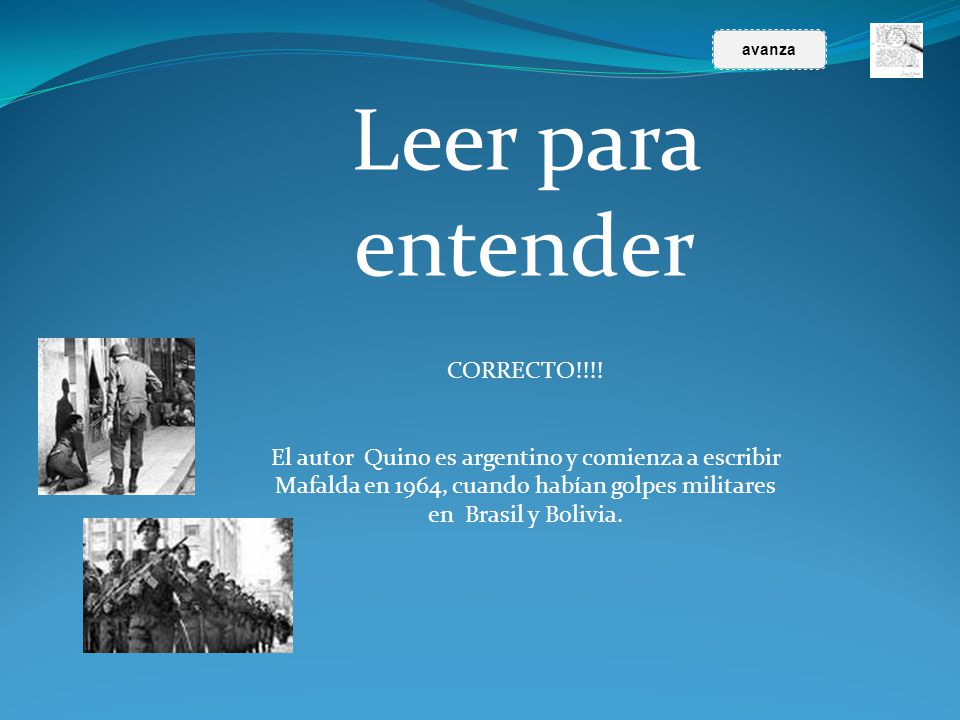 avanza

Leer para entender

CORRECTO!!!!

El autor Quino es argentino y comienza a escribir Mafalda en 1964, cuando habían golpes militares en Brasil y Bolivia.